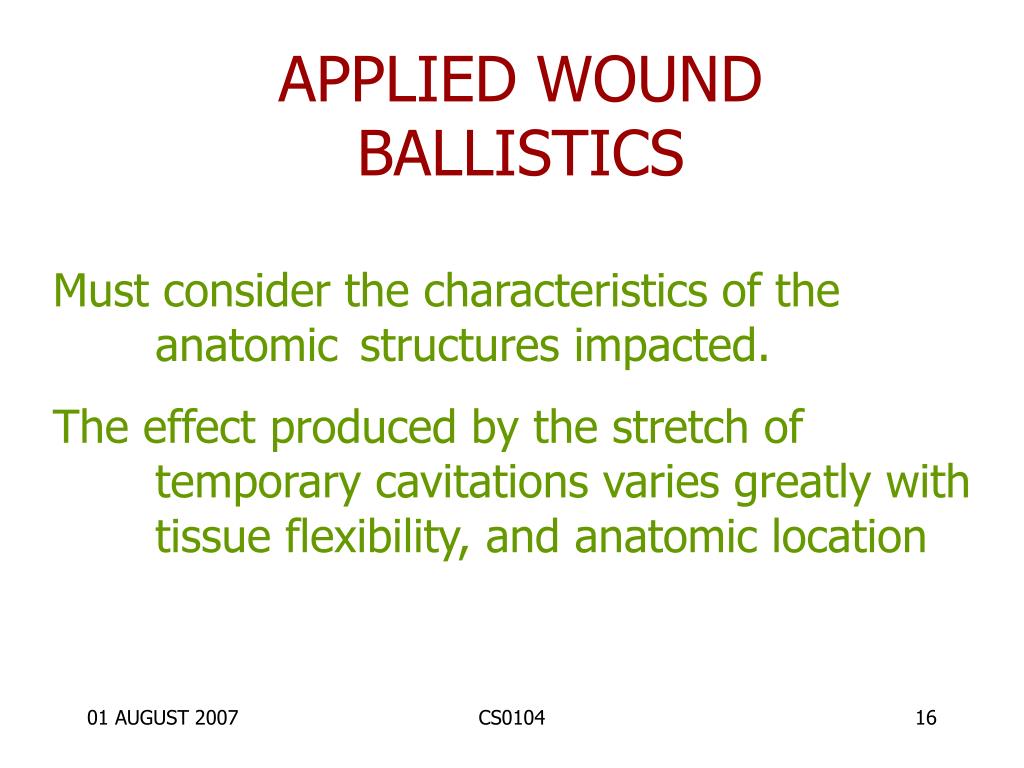 APPLIED WOUND BALLISTICS

Must consider the characteristics of the anatomic structures impacted.

The effect produced by the stretch of temporary cavitations varies greatly with tissue flexibility, and anatomic location

01 AUGUST 2007

CS0104

16